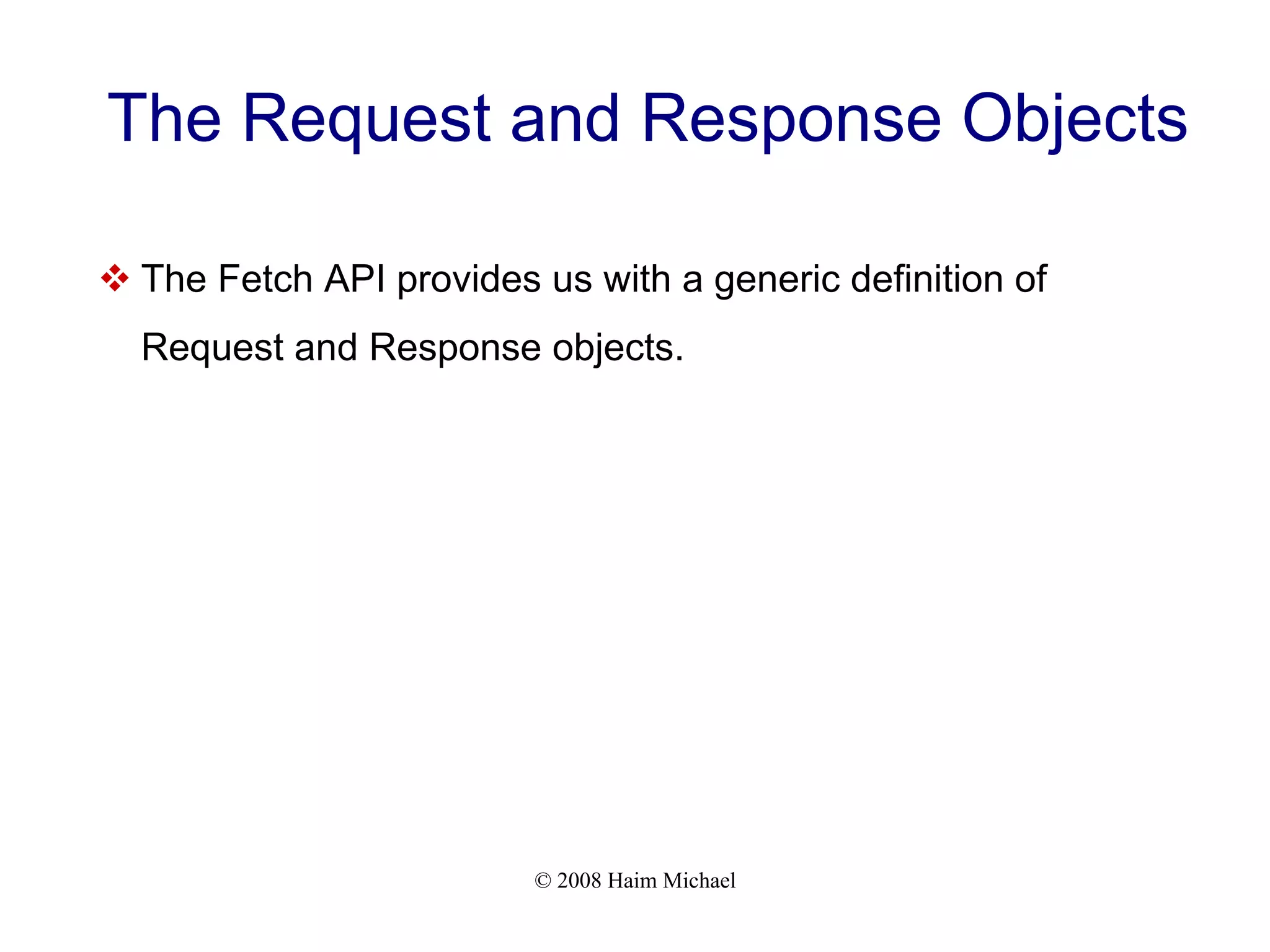 The Request and Response Objects

❖ The Fetch API provides us with a generic definition of Request and Response objects.

© 2008 Haim Michael